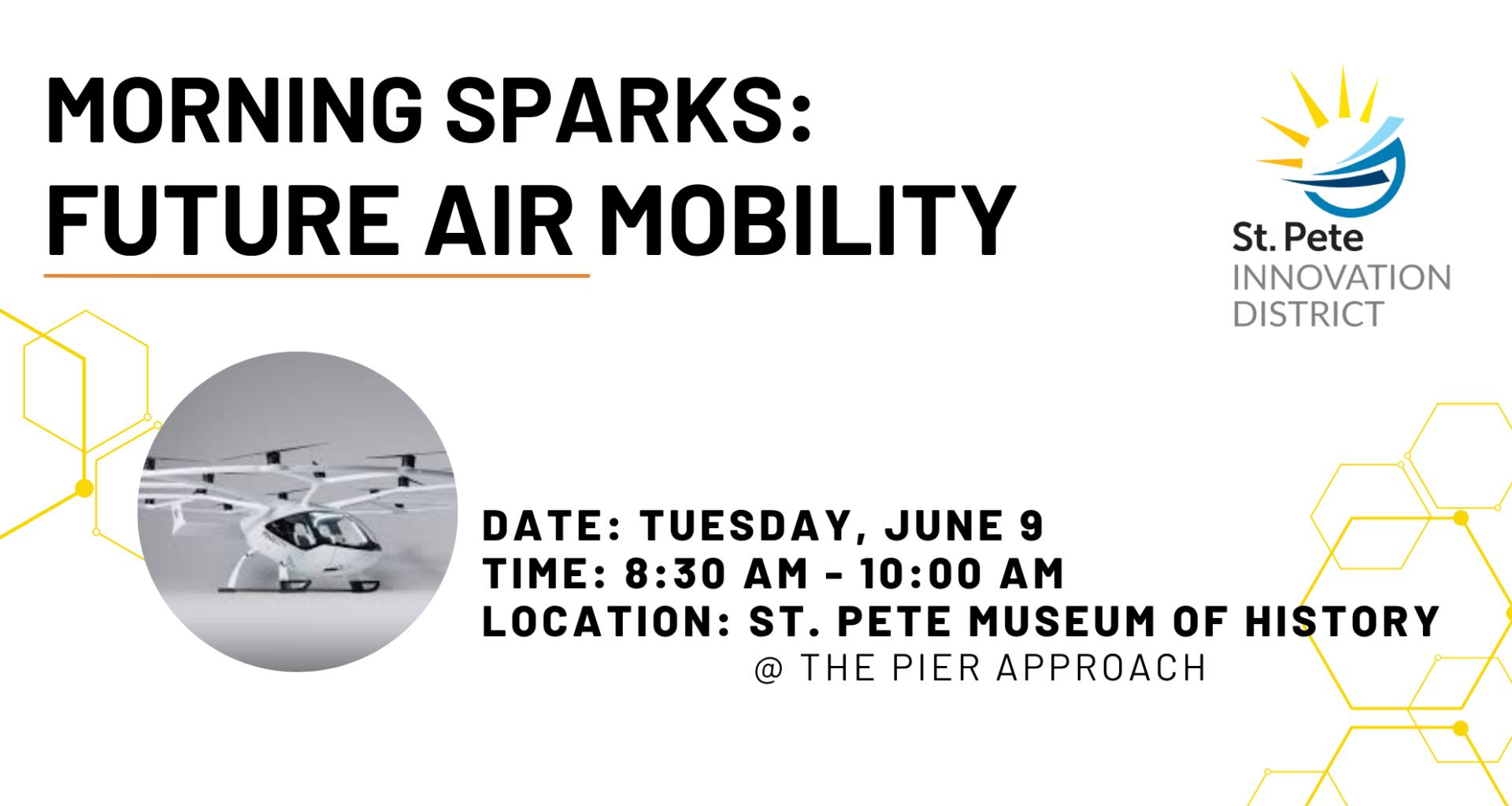 MORNING SPARKS:
FUTURE AIR MOBILITY

St. Pete
INNOVATION
DISTRICT

DATE: TUESDAY, JUNE 9
TIME: 8:30 AM - 10:00 AM
LOCATION: ST. PETE MUSEUM OF HISTORY
@ THE PIER APPROACH